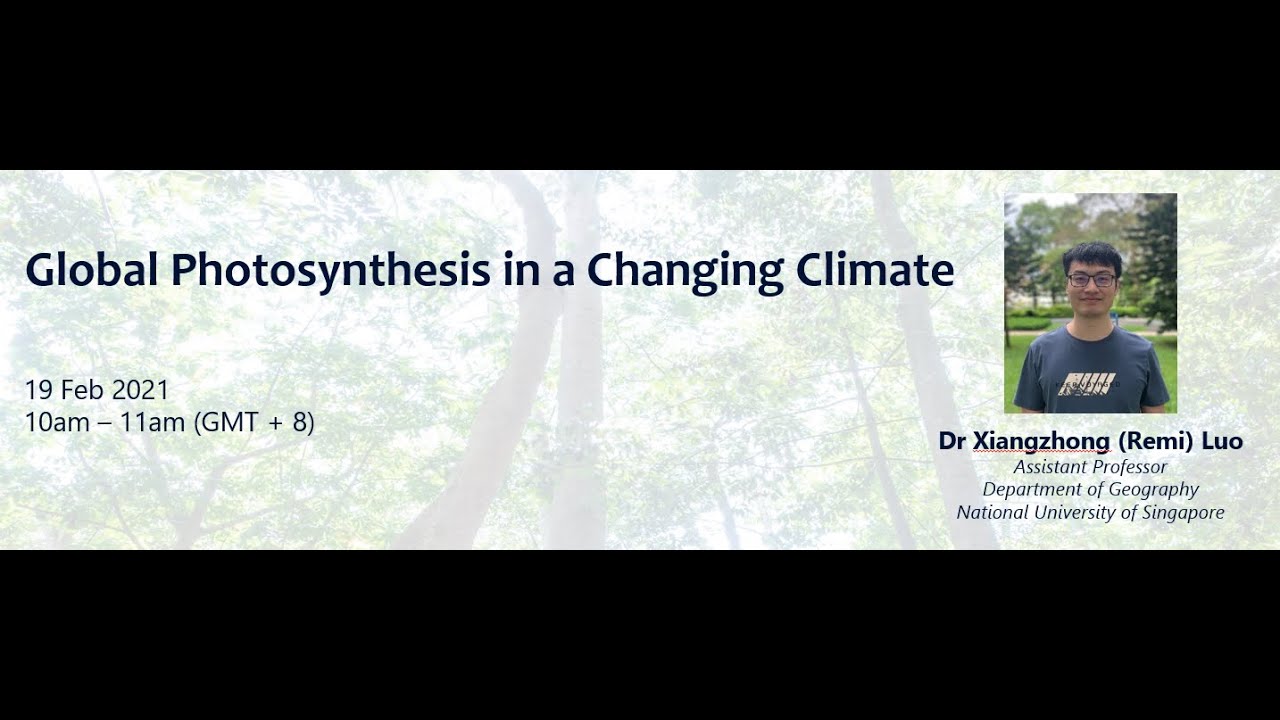 Global Photosynthesis in a Changing Climate

19 Feb 2021
10am – 11am (GMT + 8)

Dr Xiangzhong (Remi) Luo
Assistant Professor
Department of Geography
National University of Singapore